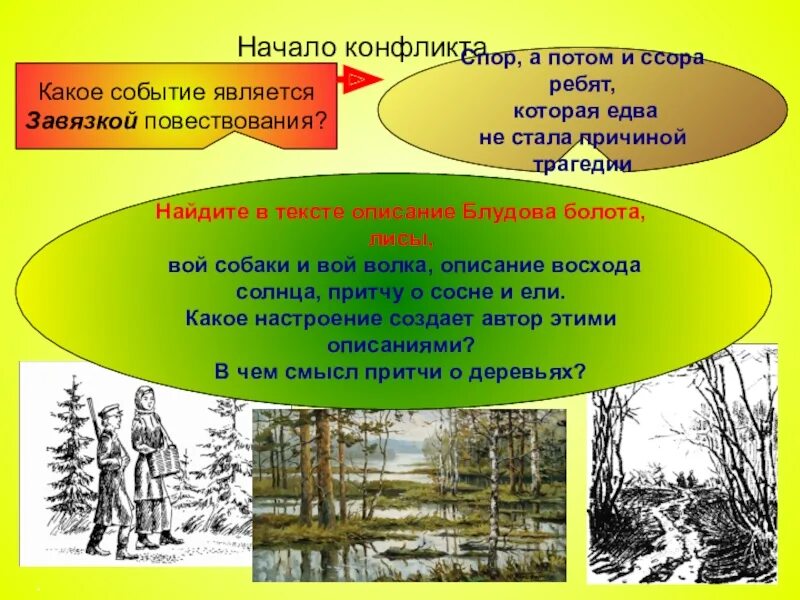 Начало конфликта

Какое событие является Завязкой повествования?

Спор, а потом и ссора ребят, которая едва не стала причиной трагедии

Найдите в тексте описание Блудова болота, лисы, вой собаки и вой волка, описание восхода солнца, притчу о сосне и ели. Какое настроение создает автор этими описаниями? В чем смысл притчи о деревьях?